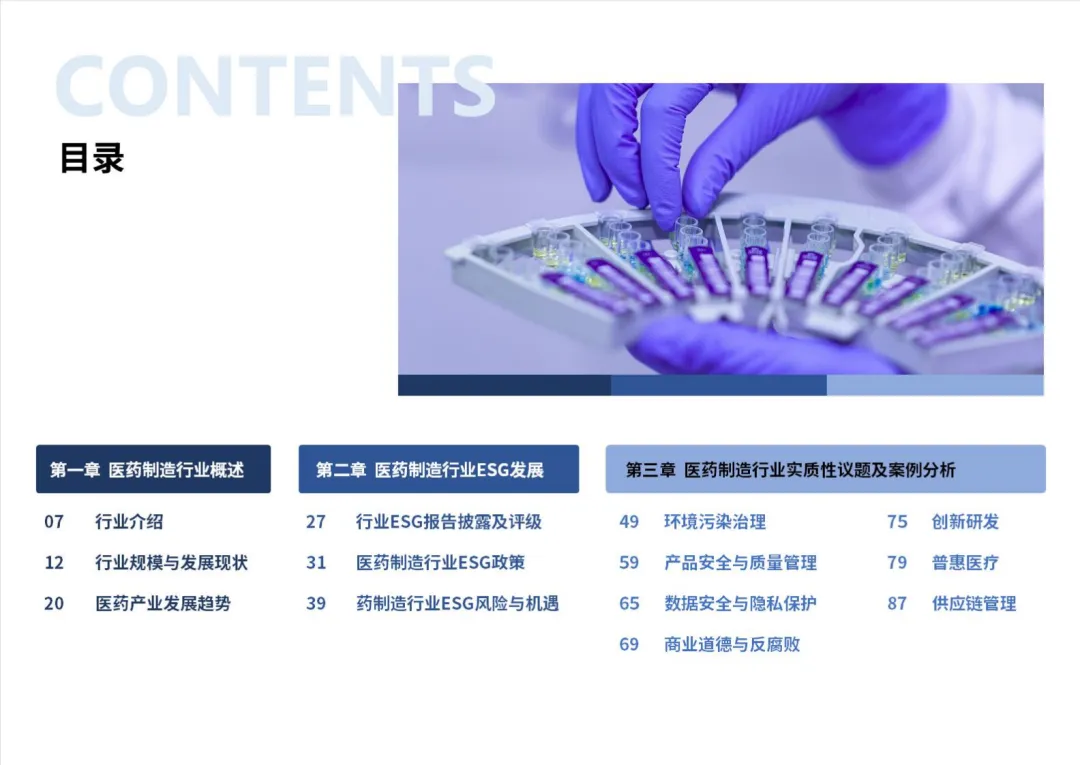 CONTENTS
目录

第一章 医药制造行业概述

07 行业介绍
12 行业规模与发展现状
20 医药产业发展趋势

第二章 医药制造行业ESG发展

27 行业ESG报告披露及评级
31 医药制造行业ESG政策
39 药制造行业ESG风险与机遇

第三章 医药制造行业实质性议题及案例分析

49 环境污染治理
59 产品安全与质量管理
65 数据安全与隐私保护
69 商业道德与反腐败

75 创新研发
79 普惠医疗
87 供应链管理